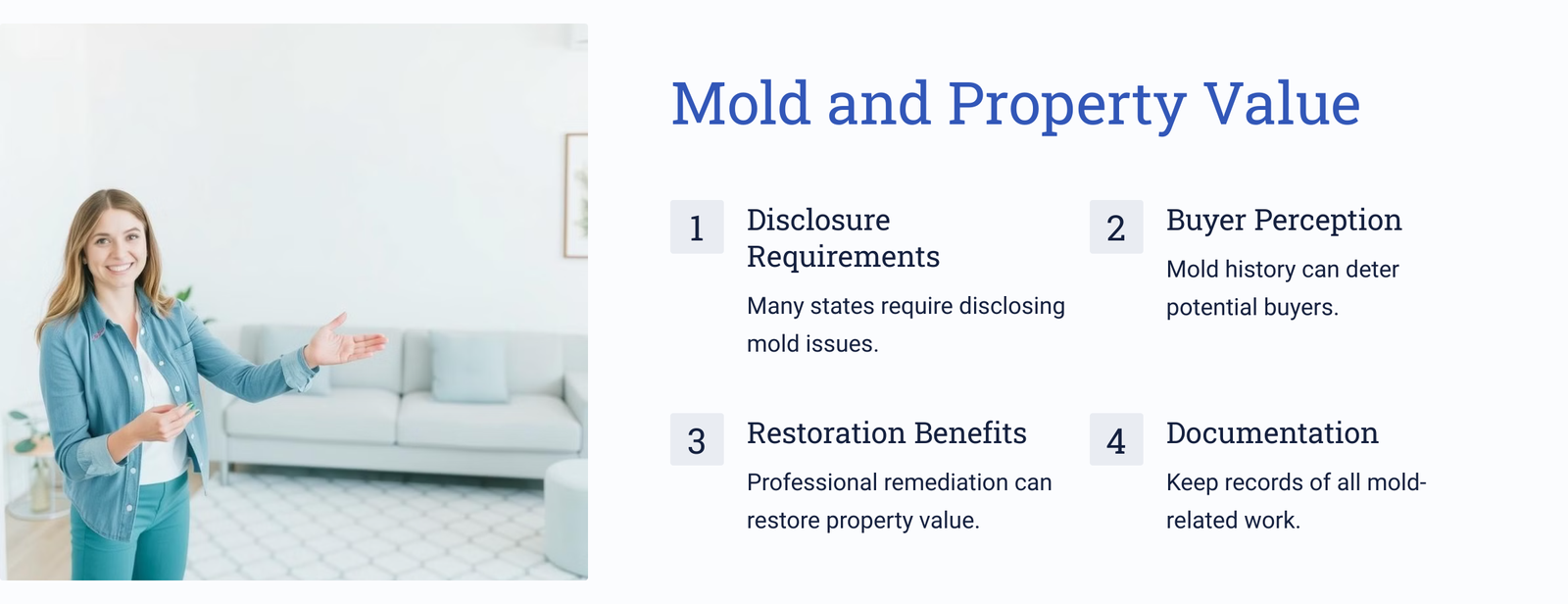 Mold and Property Value

1

Disclosure Requirements

Many states require disclosing mold issues.

2

Buyer Perception

Mold history can deter potential buyers.

3

Restoration Benefits

Professional remediation can restore property value.

4

Documentation

Keep records of all mold-related work.